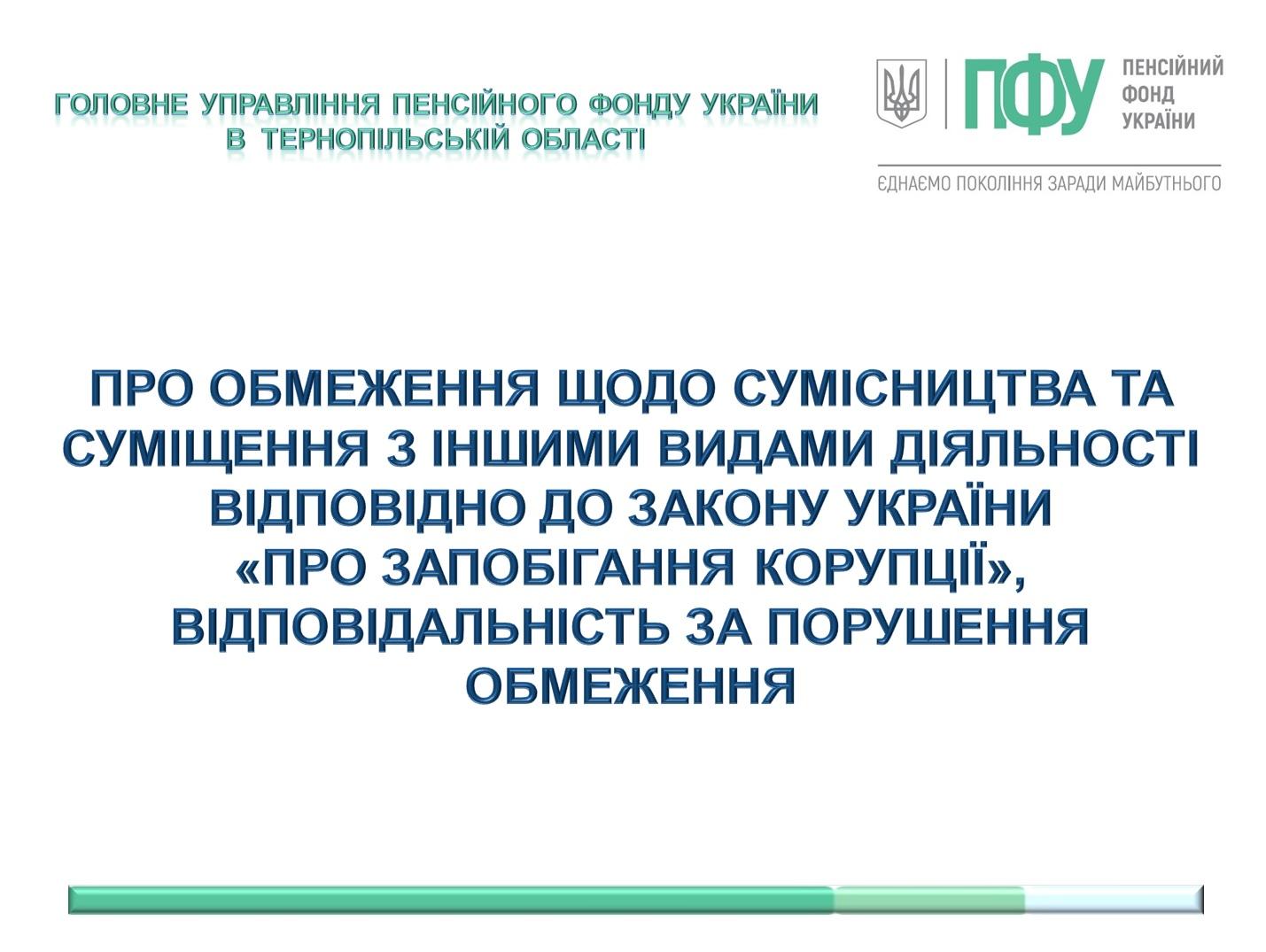 ГОЛОВНЕ УПРАВЛІННЯ ПЕНСІЙНОГО ФОНДУ УКРАЇНИ В ТЕРНОПІЛЬСЬКІЙ ОБЛАСТІ

ПФУ ПЕНСІЙНИЙ ФОНД УКРАЇНИ

ЄДНАЄМО ПОКОЛІННЯ ЗАРАДИ МАЙБУТНЬОГО

ПРО ОБМЕЖЕННЯ ЩОДО СУМІСНИЦТВА ТА СУМІЩЕННЯ З ІНШИМИ ВИДАМИ ДІЯЛЬНОСТІ ВІДПОВІДНО ДО ЗАКОНУ УКРАЇНИ «ПРО ЗАПОБІГАННЯ КОРУПЦІЇ», ВІДПОВІДАЛЬНІСТЬ ЗА ПОРУШЕННЯ ОБМЕЖЕННЯ